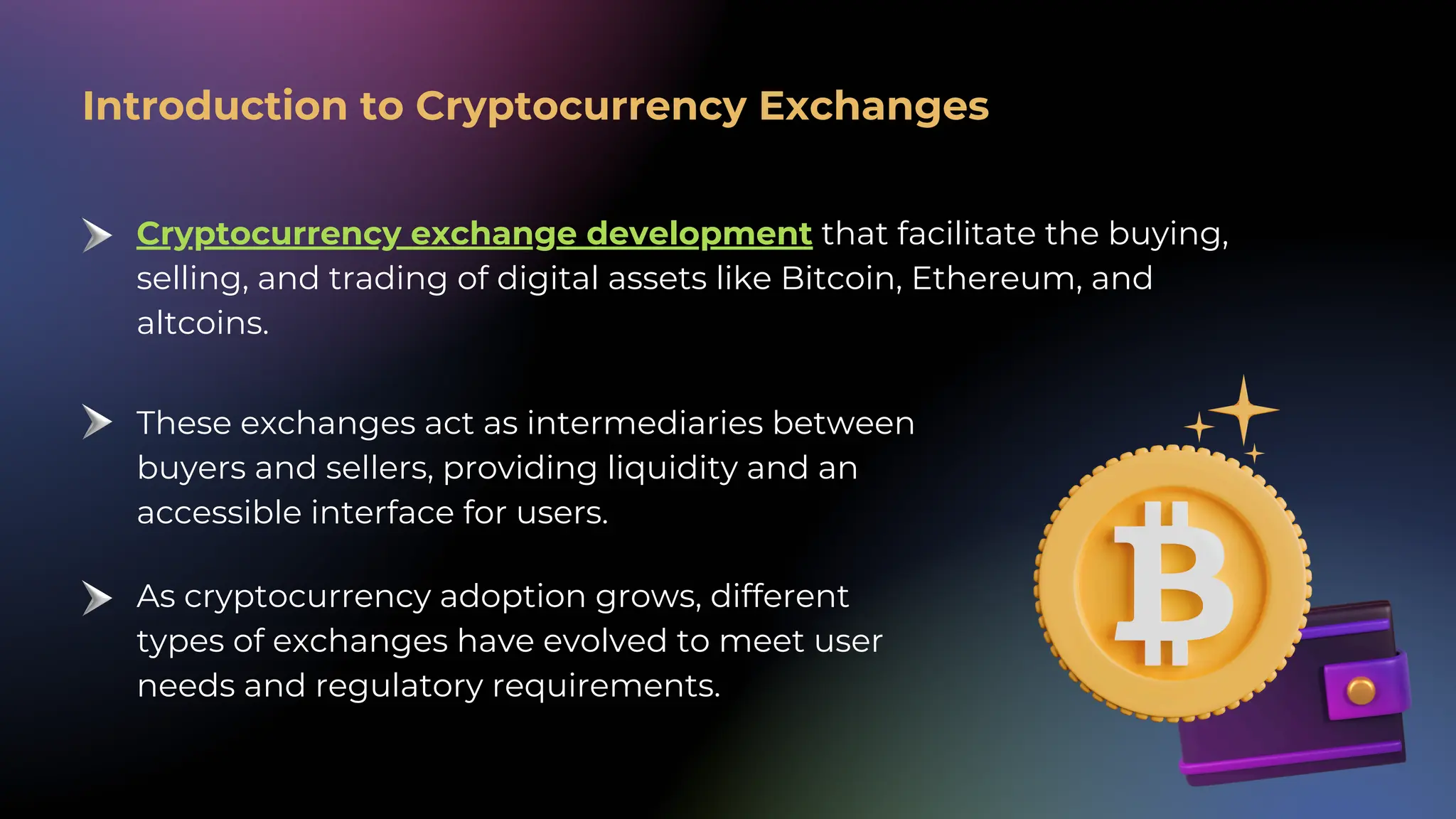 Introduction to Cryptocurrency Exchanges

Cryptocurrency exchange development that facilitate the buying, selling, and trading of digital assets like Bitcoin, Ethereum, and altcoins.

These exchanges act as intermediaries between buyers and sellers, providing liquidity and an accessible interface for users.

As cryptocurrency adoption grows, different types of exchanges have evolved to meet user needs and regulatory requirements.